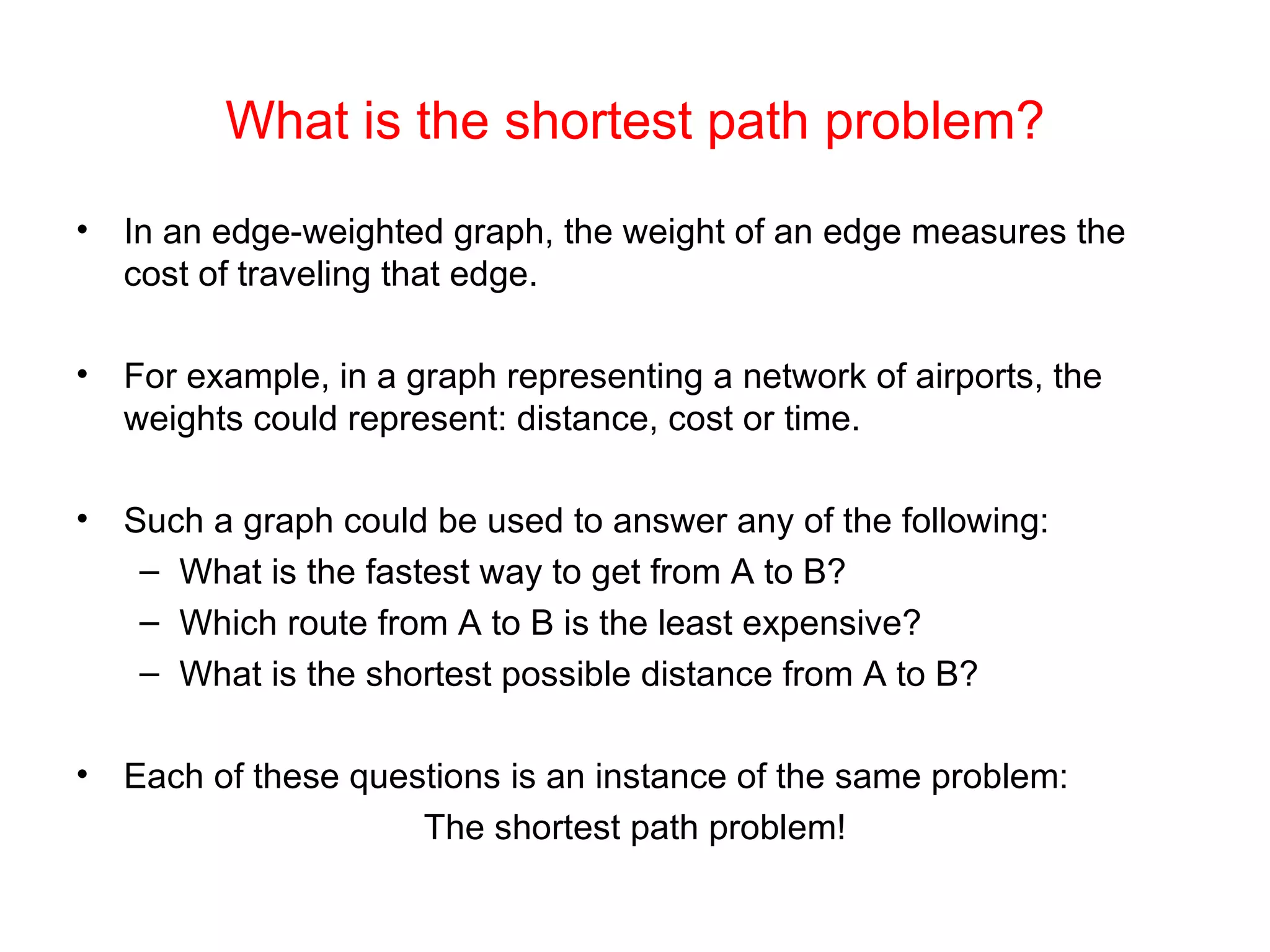 What is the shortest path problem?

• In an edge-weighted graph, the weight of an edge measures the cost of traveling that edge.

• For example, in a graph representing a network of airports, the weights could represent: distance, cost or time.

• Such a graph could be used to answer any of the following:
– What is the fastest way to get from A to B?
– Which route from A to B is the least expensive?
– What is the shortest possible distance from A to B?

• Each of these questions is an instance of the same problem:
The shortest path problem!